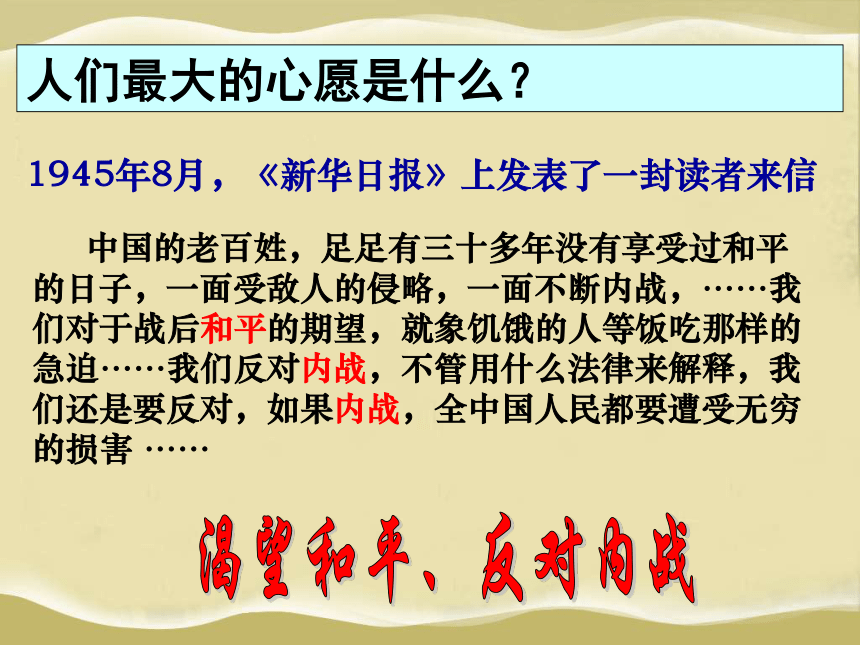 人们最大的心愿是什么？

1945年8月，《新华日报》上发表了一封读者来信

中国的老百姓，足足有三十多年没有享受过和平的日子，一面受敌人的侵略，一面不断内战，……我们对于战后和平的期望，就象饥饿的人等饭吃那样的急迫……我们反对内战，不管用什么法律来解释，我们还是要反对，如果内战，全中国人民都要遭受无穷的损害 ……

渴望和平、反对内战